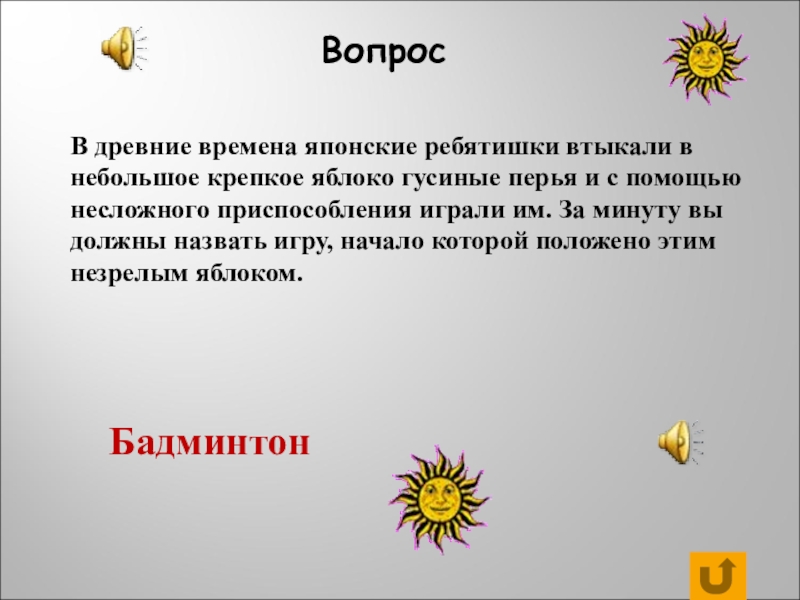 Вопрос

В древние времена японские ребятишки втыкали в небольшое крепкое яблоко гусиные перья и с помощью несложного приспособления играли им. За минуту вы должны назвать игру, начало которой положено этим незрелым яблоком.

Бадминтон